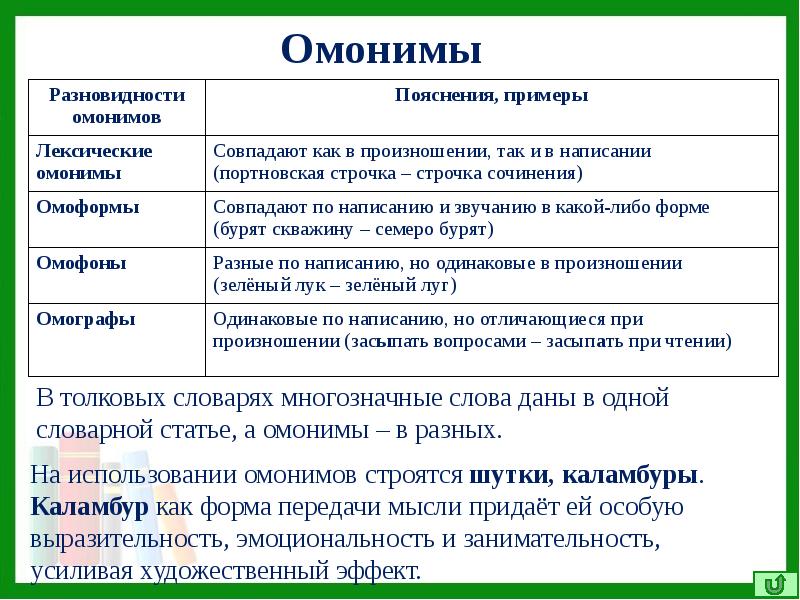 Омонимы

| Разновидности омонимов | Пояснения, примеры |
|---|---|
| Лексические омонимы | Совпадают как в произношении, так и в написании (портновская строчка – строчка сочинения) |
| Омоформы | Совпадают по написанию и звучанию в какой-либо форме (бурят скважину – семеро бурят) |
| Омофоны | Разные по написанию, но одинаковые в произношении (зелёный лук – зелёный луг) |
| Омографы | Одинаковые по написанию, но отличающиеся при произношении (засыпать вопросами – засыпать при чтении) |

В толковых словарях многозначные слова даны в одной словарной статье, а омонимы – в разных.

На использовании омонимов строятся шутки, каламбуры. Каламбур как форма передачи мысли придаёт ей особую выразительность, эмоциональность и занимательность, усиливая художественный эффект.